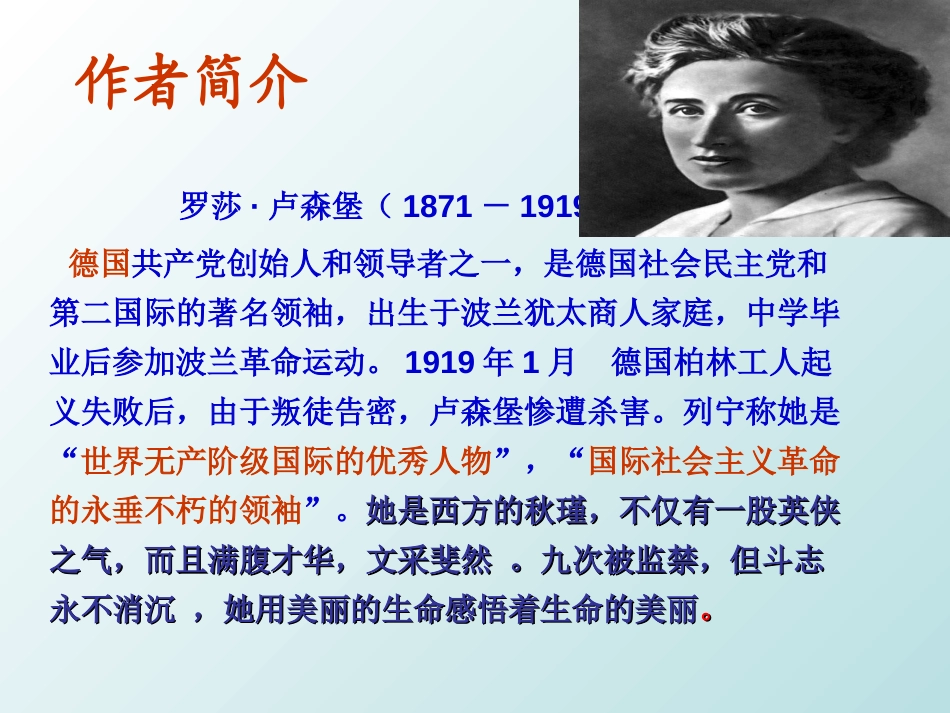 作者简介

罗莎 · 卢森堡（ 1871 － 1919

德国共产党创始人和领导者之一，是德国社会民主党和第二国际的著名领袖，出生于波兰犹太商人家庭，中学毕业后参加波兰革命运动。 1919 年 1 月　德国柏林工人起义失败后，由于叛徒告密，卢森堡惨遭杀害。列宁称她是“世界无产阶级国际的优秀人物”，“国际社会主义革命的永垂不朽的领袖”。她是西方的秋瑾，不仅有一股英侠之气，而且满腹才华，文采斐然 。九次被监禁，但斗志永不消沉 ，她用美丽的生命感悟着生命的美丽。